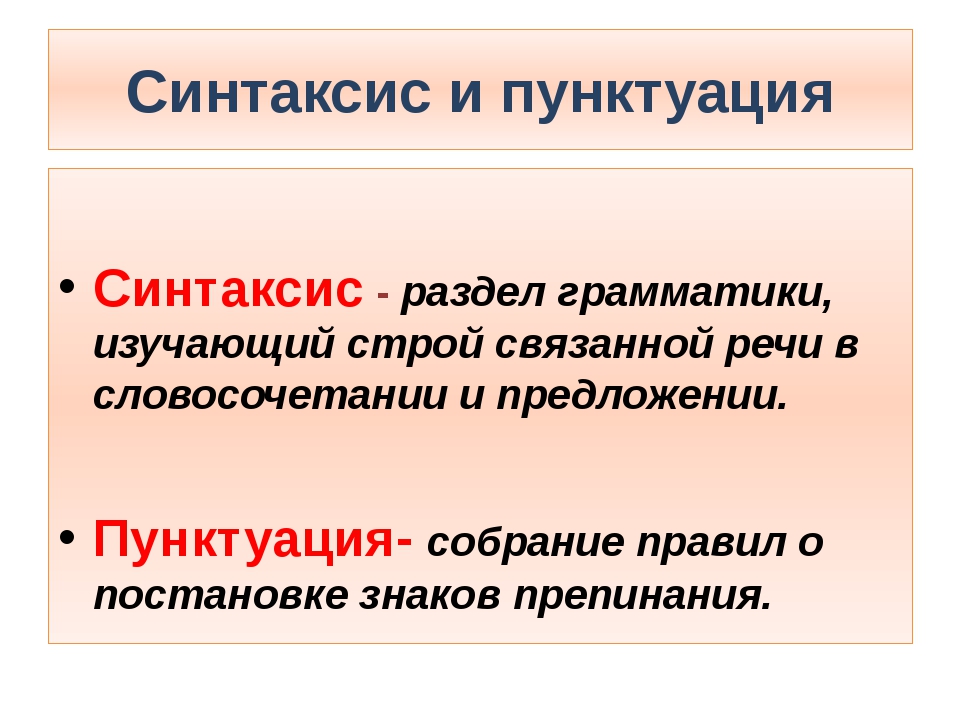 Синтаксис и пунктуация

• Синтаксис - раздел грамматики, изучающий строй связанной речи в словосочетании и предложении.

• Пунктуация- собрание правил о постановке знаков препинания.